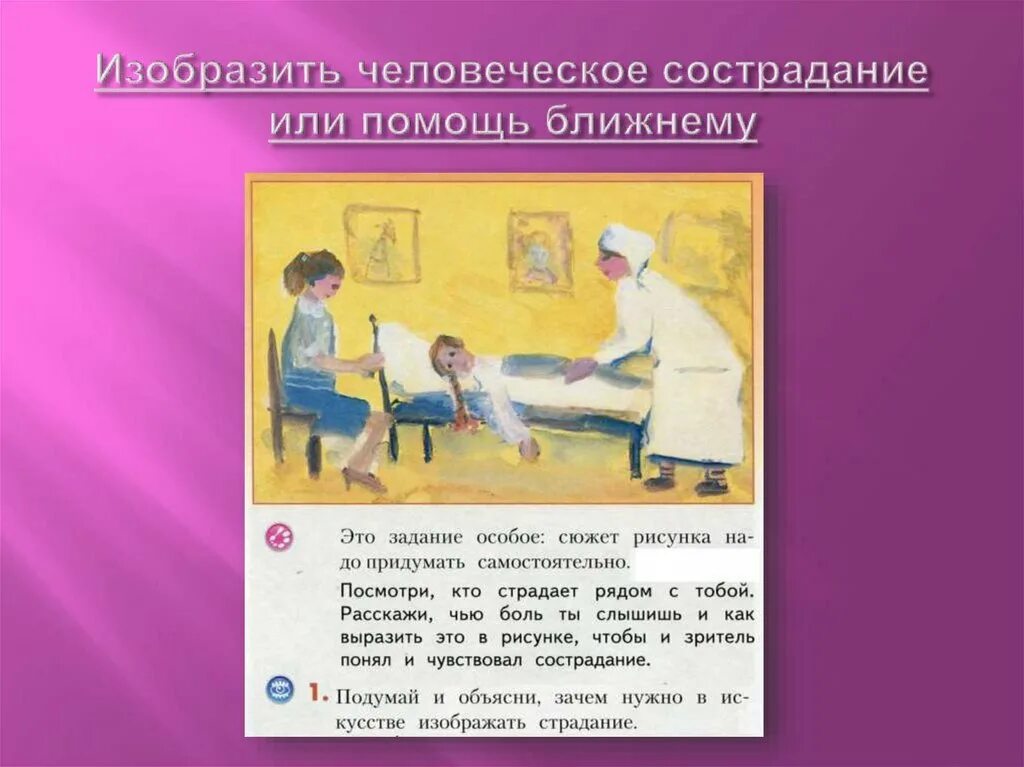 Изобразить человеческое сострадание или помощь ближнему

Это задание особое: сюжет рисунка надо придумать самостоятельно.

Посмотри, кто страдает рядом с тобой. Расскажи, чью боль ты слышишь и как выразить это в рисунке, чтобы и зритель понял и чувствовал сострадание.

1. Подумай и объясни, зачем нужно в искусстве изображать страдание.